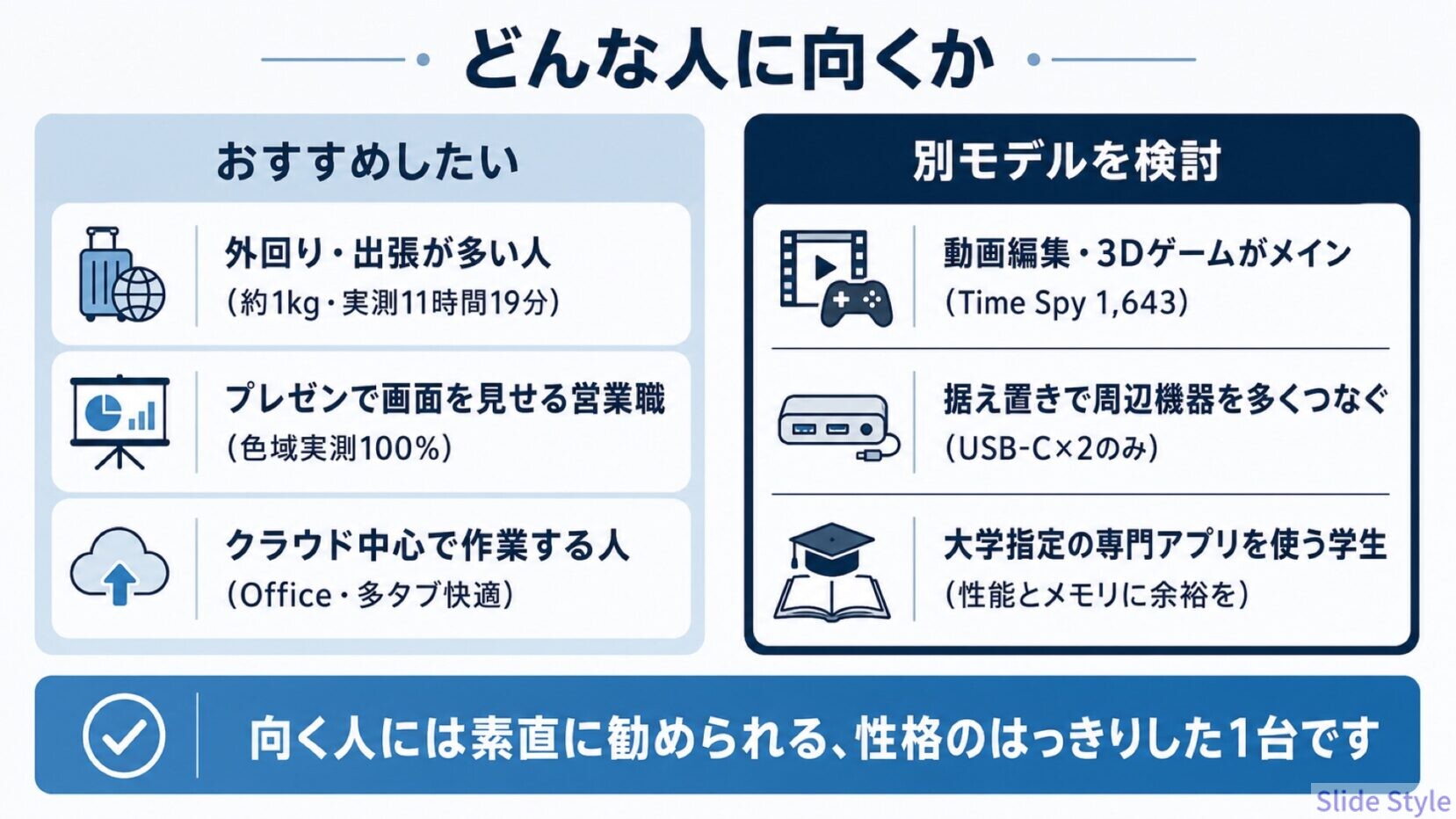 どんな人に向くか

おすすめしたい

外回り・出張が多い人
(約1kg・実測11時間19分)

プレゼンで画面を見せる営業職
(色域実測100%)

クラウド中心で作業する人
(Office・多タブ快適)

別モデルを検討

動画編集・3Dゲームがメイン
(Time Spy 1,643)

据え置きで周辺機器を多くつなぐ
(USB-C×2のみ)

大学指定の専門アプリを使う学生
(性能とメモリに余裕を)

向く人には素直に勧められる、性格のはっきりした1台です

Slide Style